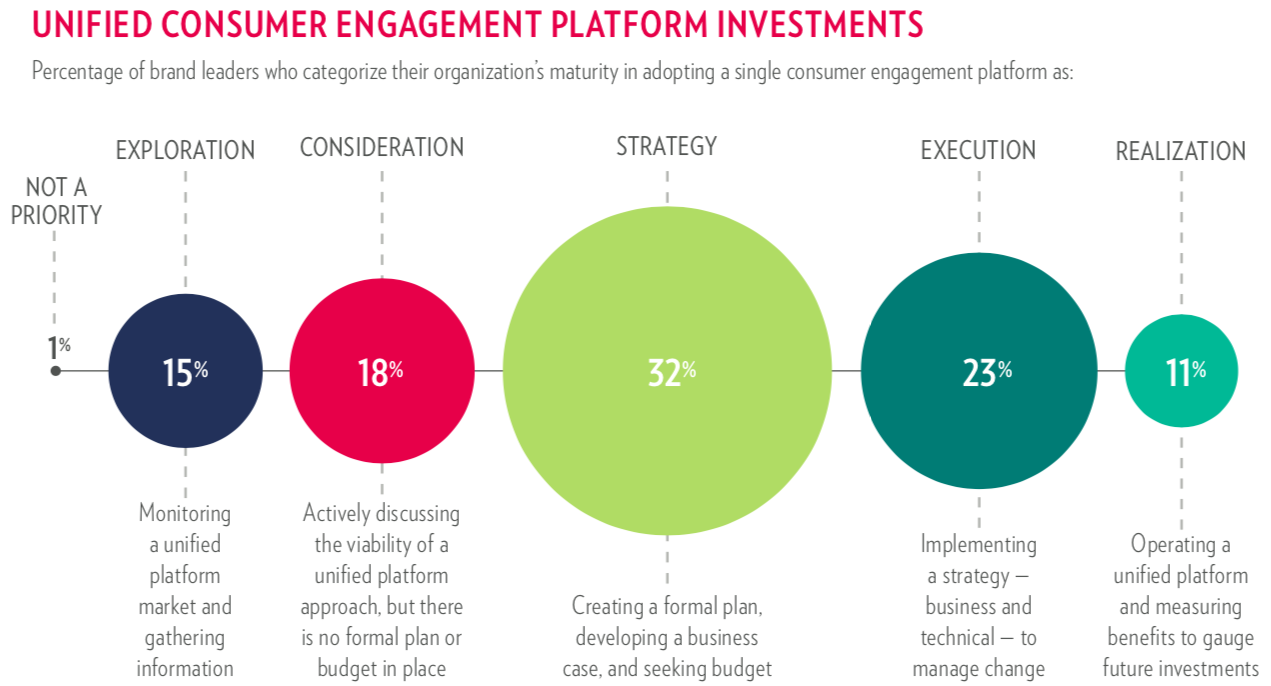 UNIFIED CONSUMER ENGAGEMENT PLATFORM INVESTMENTS

Percentage of brand leaders who categorize their organization's maturity in adopting a single consumer engagement platform as:

NOT A PRIORITY

1%

EXPLORATION

15%

Monitoring a unified platform market and gathering information

CONSIDERATION

18%

Actively discussing the viability of a unified platform approach, but there is no formal plan or budget in place

STRATEGY

32%

Creating a formal plan, developing a business case, and seeking budget

EXECUTION

23%

Implementing a strategy — business and technical — to manage change

REALIZATION

11%

Operating a unified platform and measuring benefits to gauge future investments